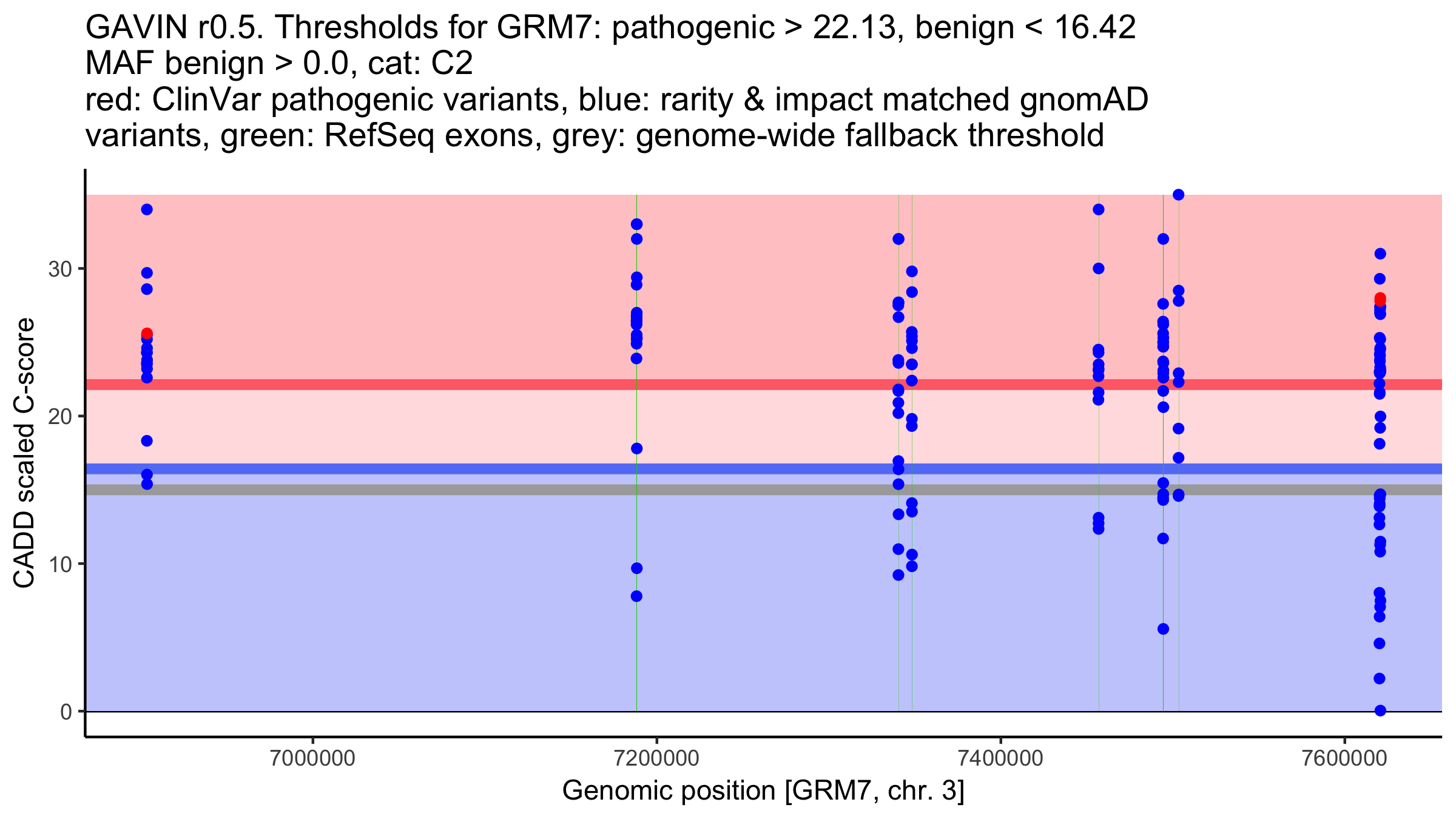 GAVIN r0.5. Thresholds for GRM7: pathogenic > 22.13, benign < 16.42
MAF benign > 0.0, cat: C2
red: ClinVar pathogenic variants, blue: rarity & impact matched gnomAD variants, green: RefSeq exons, grey: genome-wide fallback threshold

CADD scaled C-score

30
20
10
0

7000000
7200000
7400000
7600000

Genomic position [GRM7, chr. 3]